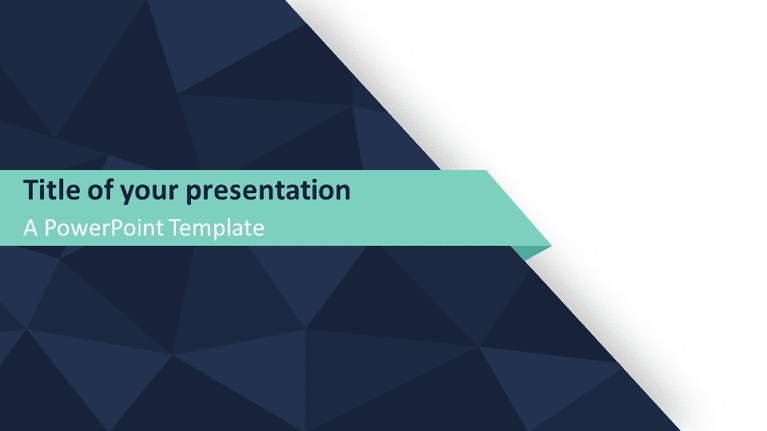 Title of your presentation

A PowerPoint Template